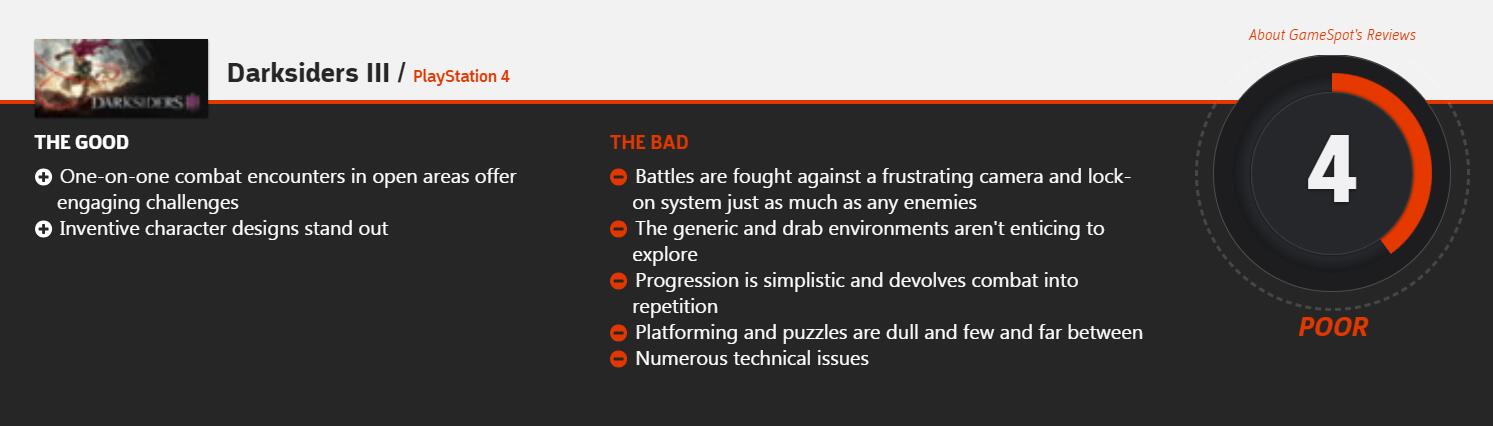 About GameSpot's Reviews

DARKSIDERS III

Darksiders III / PlayStation 4

THE GOOD

One-on-one combat encounters in open areas offer engaging challenges

Inventive character designs stand out

THE BAD

Battles are fought against a frustrating camera and lock-on system just as much as any enemies

The generic and drab environments aren't enticing to explore

Progression is simplistic and devolves combat into repetition

Platforming and puzzles are dull and few and far between

Numerous technical issues

4

POOR